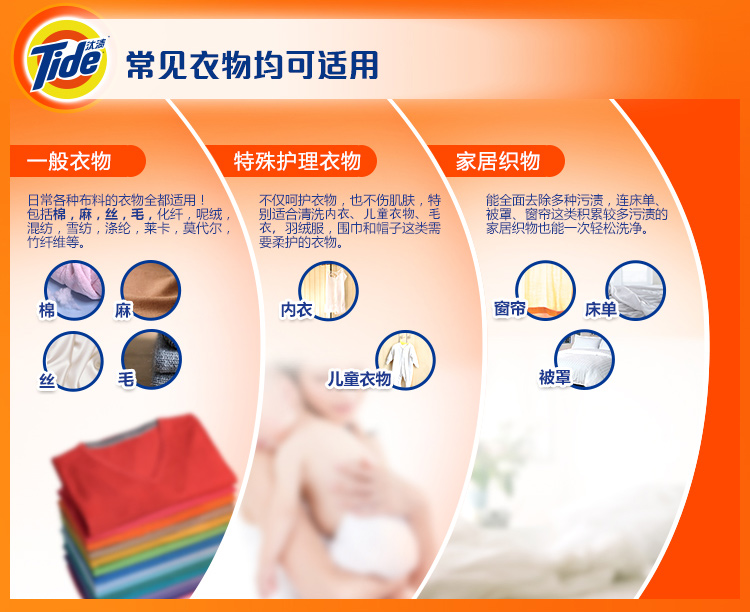 Tide 汰渍

常见衣物均可适用

一般衣物

日常各种布料的衣物全都适用！包括棉，麻，丝，毛，化纤，呢绒，混纺，雪纺，涤纶，莱卡，莫代尔，竹纤维等。

棉 麻 丝 毛

特殊护理衣物

不仅呵护衣物，也不伤肌肤，特别适合清洗内衣、儿童衣物、毛衣，羽绒服，围巾和帽子这类需要柔护的衣物。

内衣 儿童衣物

家居织物

能全面去除多种污渍，连床单、被罩、窗帘这类积累较多污渍的家居织物也能一次轻松洗净。

窗帘 床单 被罩